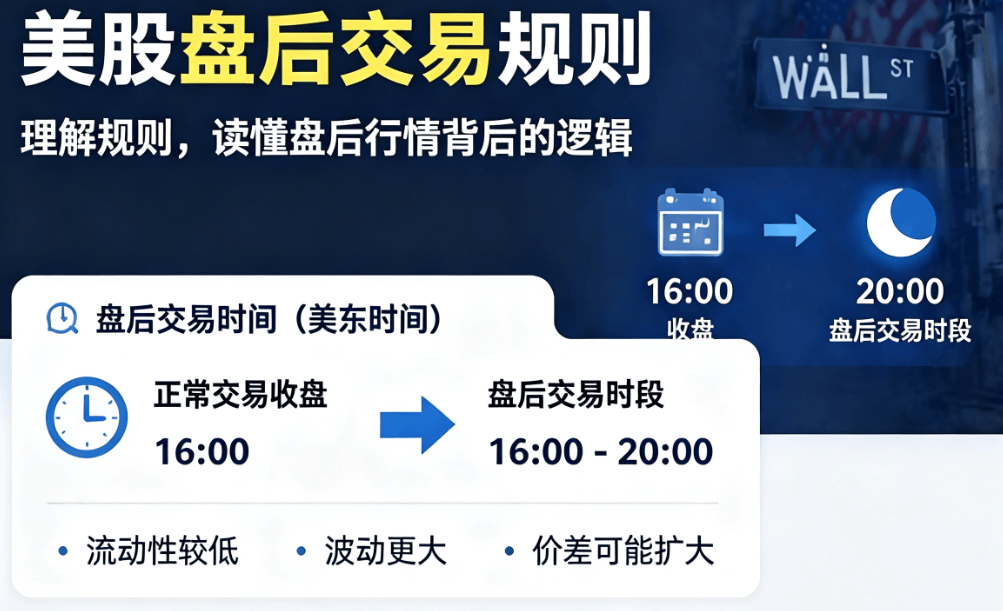 美股盘后交易规则

理解规则，读懂盘后行情背后的逻辑

WALL ST

16:00
收盘

20:00
盘后交易时段

盘后交易时间（美东时间）

正常交易收盘
16:00

盘后交易时段
16:00 - 20:00

• 流动性较低 • 波动更大 • 价差可能扩大